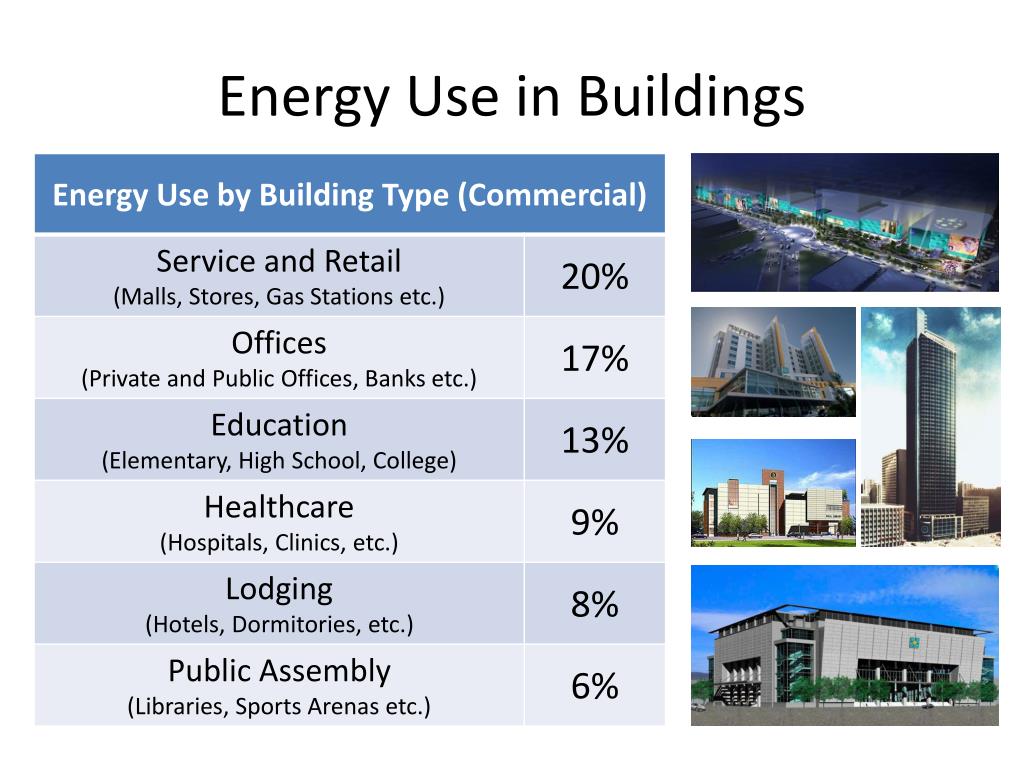 Energy Use in Buildings

| Energy Use by Building Type (Commercial) | |
|---|---|
| Service and Retail (Malls, Stores, Gas Stations etc.) | 20% |
| Offices (Private and Public Offices, Banks etc.) | 17% |
| Education (Elementary, High School, College) | 13% |
| Healthcare (Hospitals, Clinics, etc.) | 9% |
| Lodging (Hotels, Dormitories, etc.) | 8% |
| Public Assembly (Libraries, Sports Arenas etc.) | 6% |